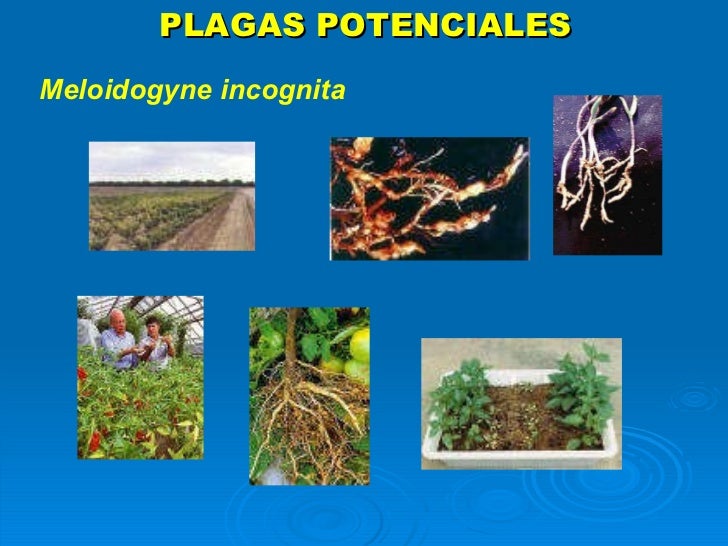 PLAGAS POTENCIALES

Meloidogyne incognita